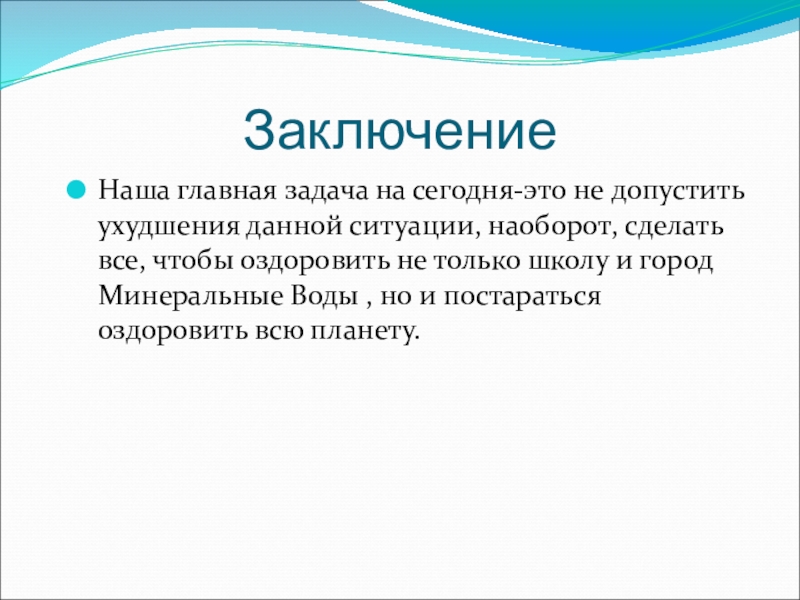 Заключение

Наша главная задача на сегодня-это не допустить ухудшения данной ситуации, наоборот, сделать все, чтобы оздоровить не только школу и город Минеральные Воды , но и постараться оздоровить всю планету.